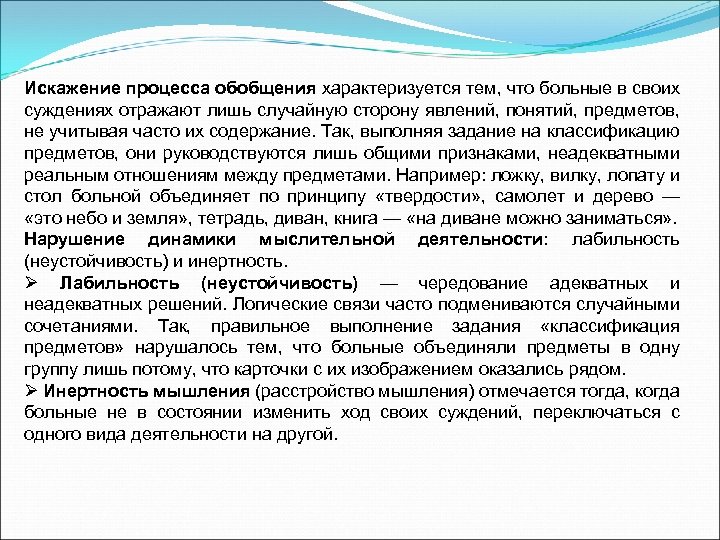 Искажение процесса обобщения характеризуется тем, что больные в своих суждениях отражают лишь случайную сторону явлений, понятий, предметов, не учитывая часто их содержание. Так, выполняя задание на классификацию предметов, они руководствуются лишь общими признаками, неадекватными реальным отношениям между предметами. Например: ложку, вилку, лопату и стол больной объединяет по принципу «твердости», самолет и дерево — «это небо и земля», тетрадь, диван, книга — «на диване можно заниматься».
Нарушение динамики мыслительной деятельности: лабильность (неустойчивость) и инертность.
➢ Лабильность (неустойчивость) — чередование адекватных и неадекватных решений. Логические связи часто подмениваются случайными сочетаниями. Так, правильное выполнение задания «классификация предметов» нарушалось тем, что больные объединяли предметы в одну группу лишь потому, что карточки с их изображением оказались рядом.
➢ Инертность мышления (расстройство мышления) отмечается тогда, когда больные не в состоянии изменить ход своих суждений, переключаться с одного вида деятельности на другой.